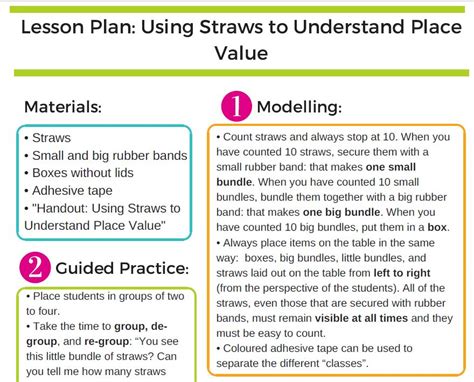 Lesson Plan: Using Straws to Understand Place Value

Materials:

• Straws
• Small and big rubber bands
• Boxes without lids
• Adhesive tape
• "Handout: Using Straws to Understand Place Value"

2 Guided Practice:

• Place students in groups of two to four.
• Take the time to group, de-group, and re-group: "You see this little bundle of straws? Can you tell me how many straws

1 Modelling:

• Count straws and always stop at 10. When you have counted 10 straws, secure them with a small rubber band: that makes one small bundle. When you have counted 10 small bundles, bundle them together with a big rubber band: that makes one big bundle. When you have counted 10 big bundles, put them in a box.
• Always place items on the table in the same way: boxes, big bundles, little bundles, and straws laid out on the table from left to right (from the perspective of the students). All of the straws, even those that are secured with rubber bands, must remain visible at all times and they must be easy to count.
• Coloured adhesive tape can be used to separate the different "classes".